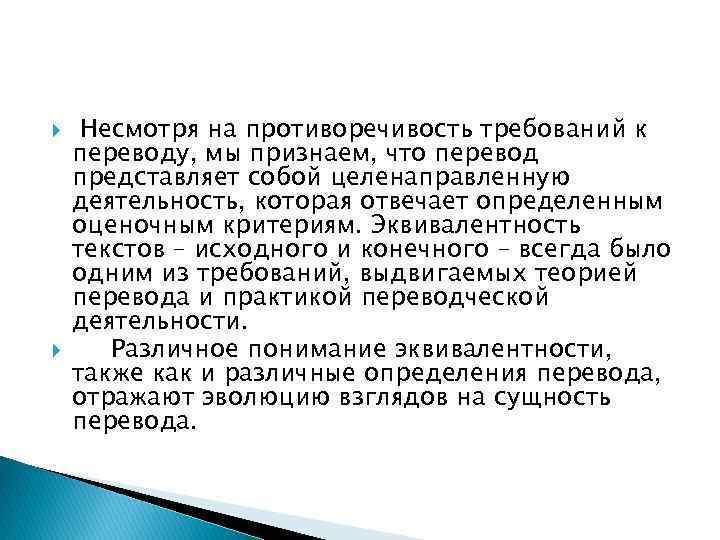 Несмотря на противоречивость требований к переводу, мы признаем, что перевод представляет собой целенаправленную деятельность, которая отвечает определенным оценочным критериям. Эквивалентность текстов – исходного и конечного – всегда было одним из требований, выдвигаемых теорией перевода и практикой переводческой деятельности.

Различное понимание эквивалентности, также как и различные определения перевода, отражают эволюцию взглядов на сущность перевода.